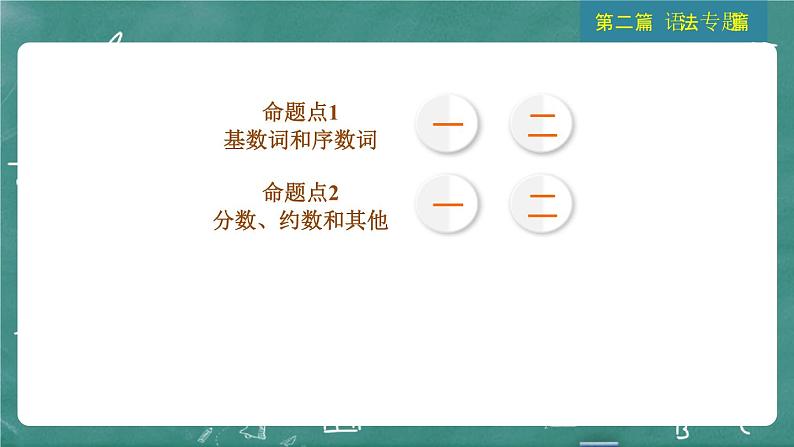 第二篇 语法专题篇

命题点1
基数词和序数词

一 二

命题点2
分数、约数和其他

一 二